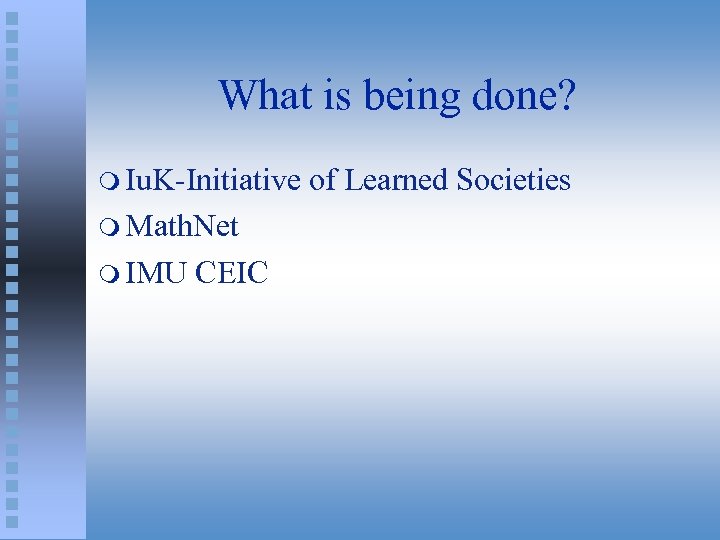 What is being done?

IuK-Initiative of Learned Societies

MathNet

IMU CEIC